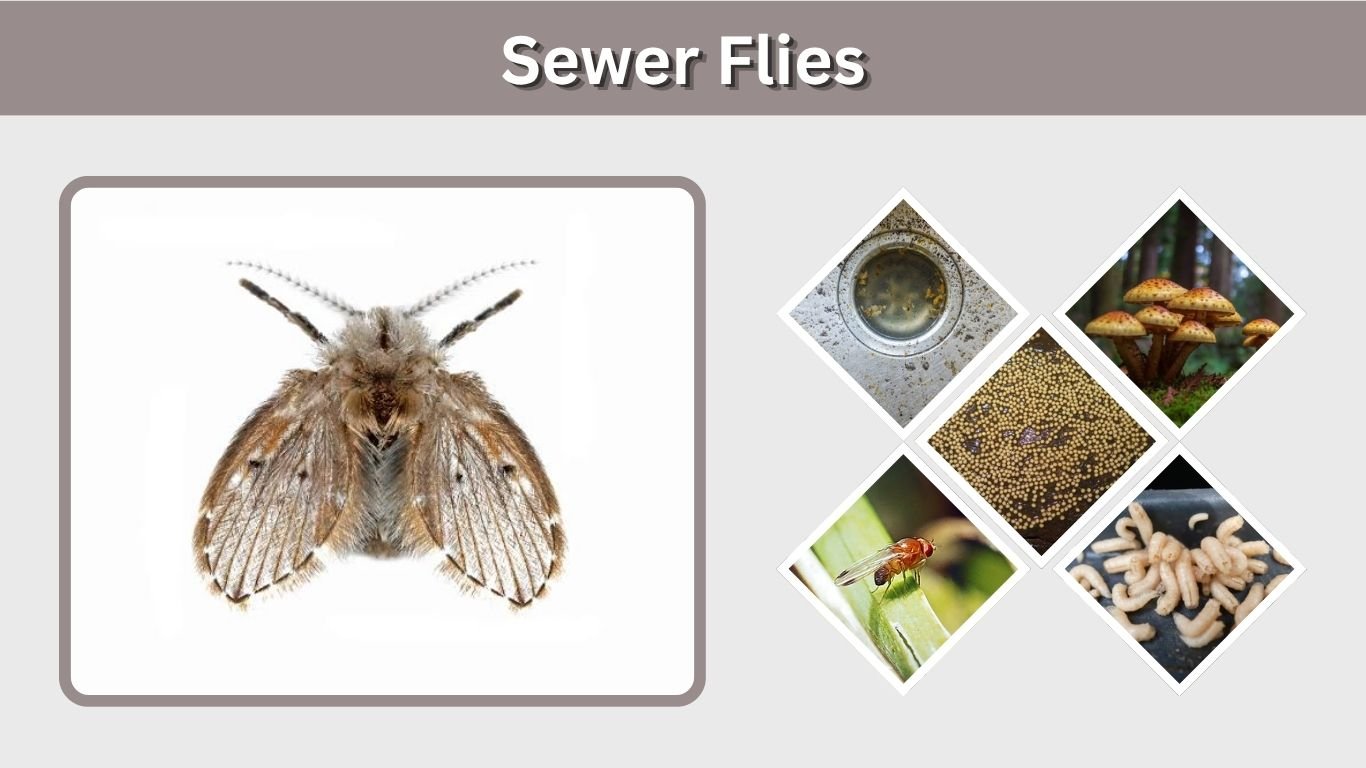 Sewer Flies